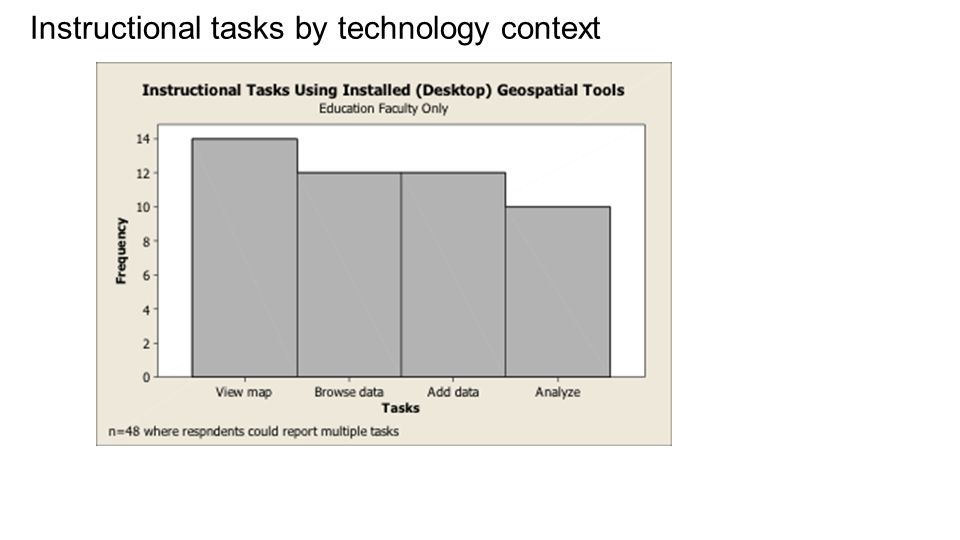 Instructional tasks by technology context

Instructional Tasks Using Installed (Desktop) Geospatial Tools
Education Faculty Only

Frequency

14
12
10
8
6
4
2
0

View map
Browse data
Add data
Analyze

Tasks

n=48 where respndents could report multiple tasks